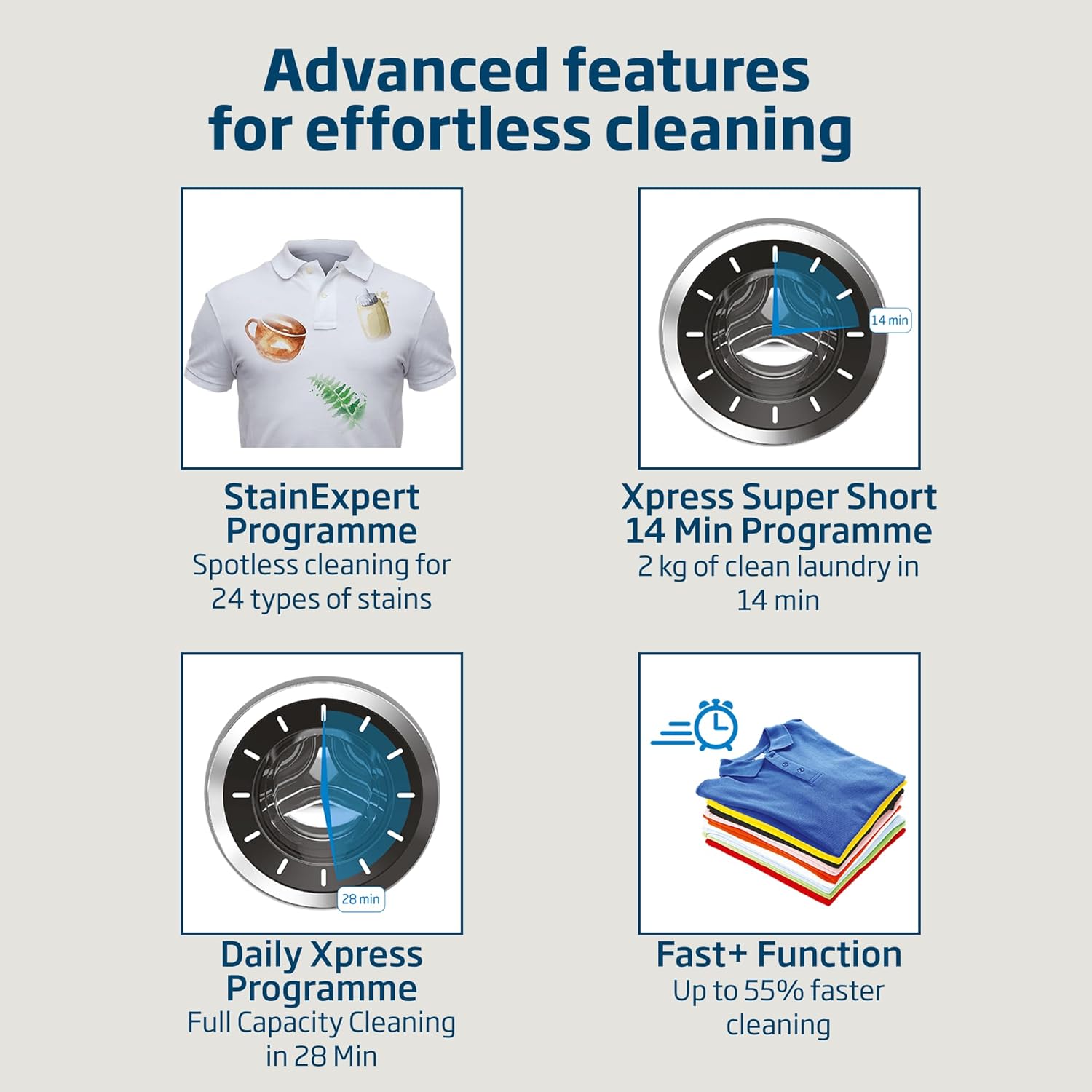 Advanced features for effortless cleaning

StainExpert Programme
Spotless cleaning for 24 types of stains

14 min

Xpress Super Short 14 Min Programme
2 kg of clean laundry in 14 min

28 min

Daily Xpress Programme
Full Capacity Cleaning in 28 Min

Fast+ Function
Up to 55% faster cleaning